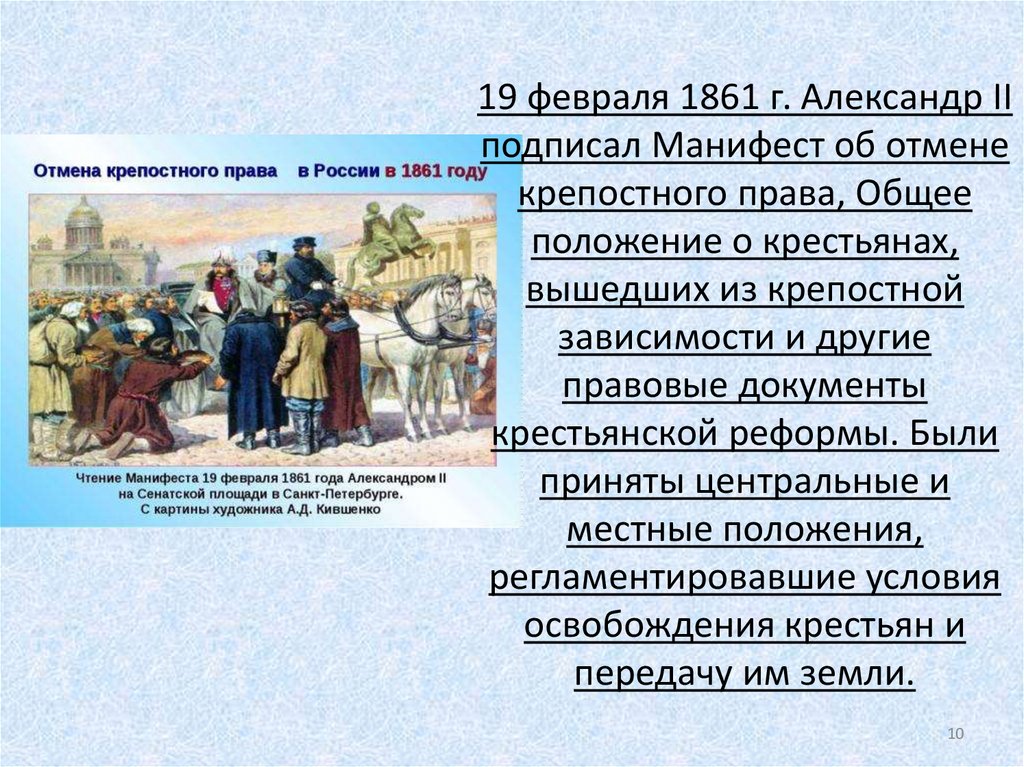 Отмена крепостного права в России в 1861 году

Чтение Манифеста 19 февраля 1861 года Александром II на Сенатской площади в Санкт-Петербурге. С картины художника А.Д. Кившенко

19 февраля 1861 г. Александр II подписал Манифест об отмене крепостного права, Общее положение о крестьянах, вышедших из крепостной зависимости и другие правовые документы крестьянской реформы. Были приняты центральные и местные положения, регламентировавшие условия освобождения крестьян и передачу им земли.

10